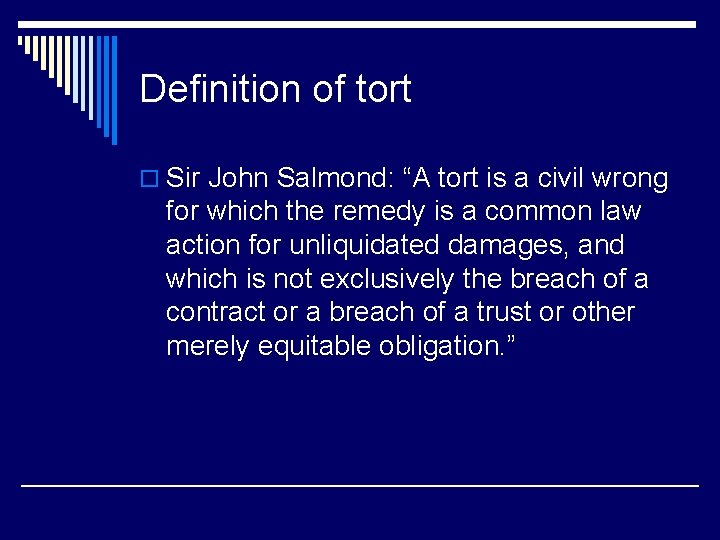 Definition of tort

Sir John Salmond: “A tort is a civil wrong for which the remedy is a common law action for unliquidated damages, and which is not exclusively the breach of a contract or a breach of a trust or other merely equitable obligation.”